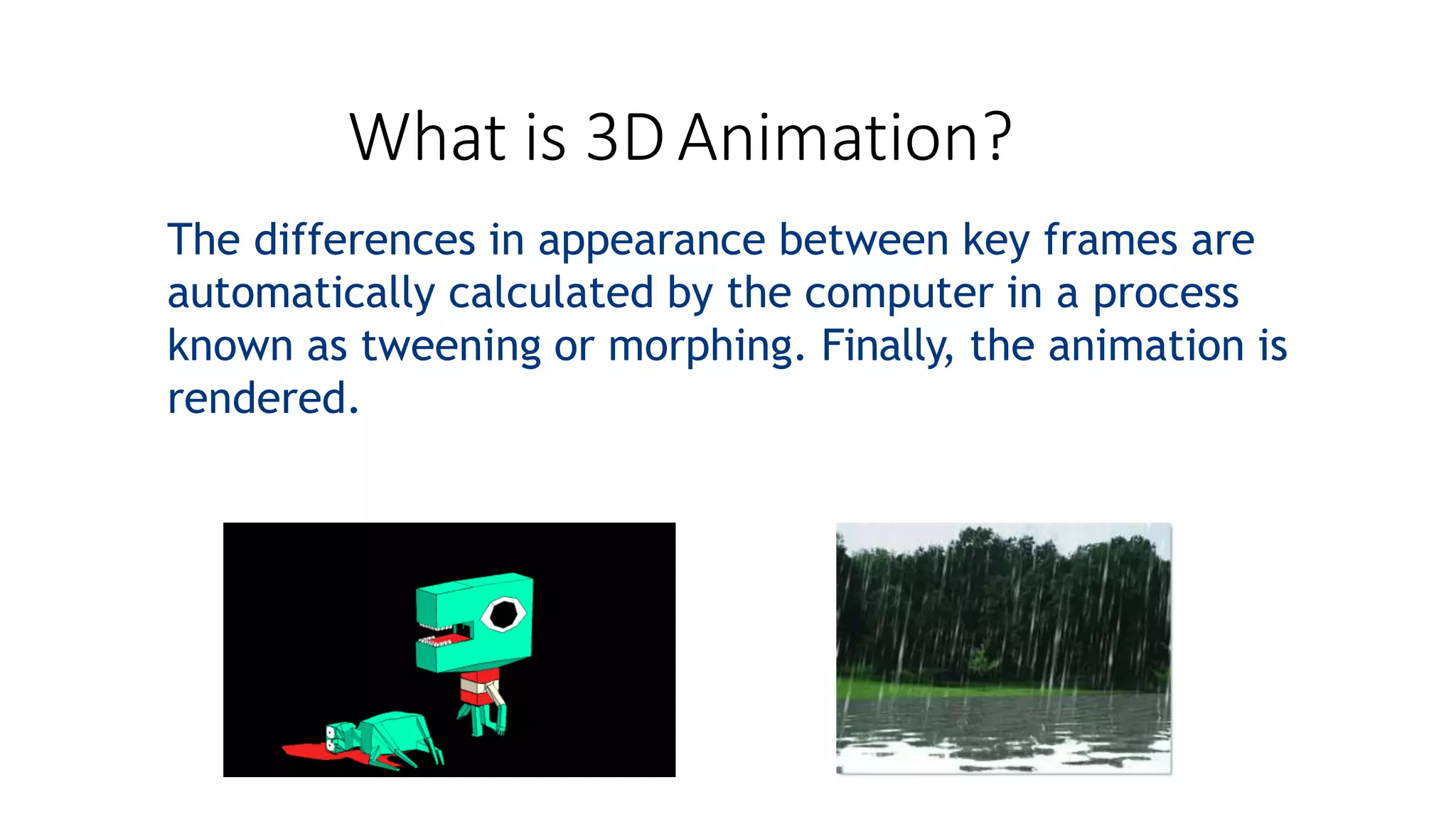 What is 3D Animation?

The differences in appearance between key frames are automatically calculated by the computer in a process known as tweening or morphing. Finally, the animation is rendered.